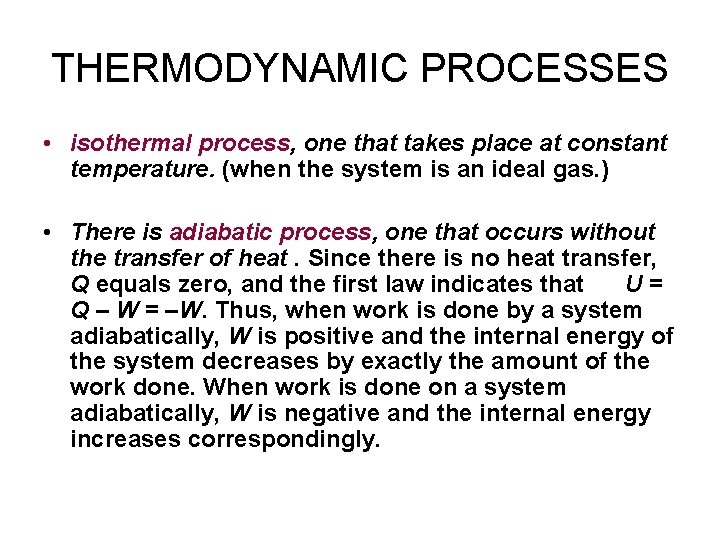 THERMODYNAMIC PROCESSES

• isothermal process, one that takes place at constant temperature. (when the system is an ideal gas.)

• There is adiabatic process, one that occurs without the transfer of heat . Since there is no heat transfer, Q equals zero, and the first law indicates that U = Q – W = –W. Thus, when work is done by a system adiabatically, W is positive and the internal energy of the system decreases by exactly the amount of the work done. When work is done on a system adiabatically, W is negative and the internal energy increases correspondingly.